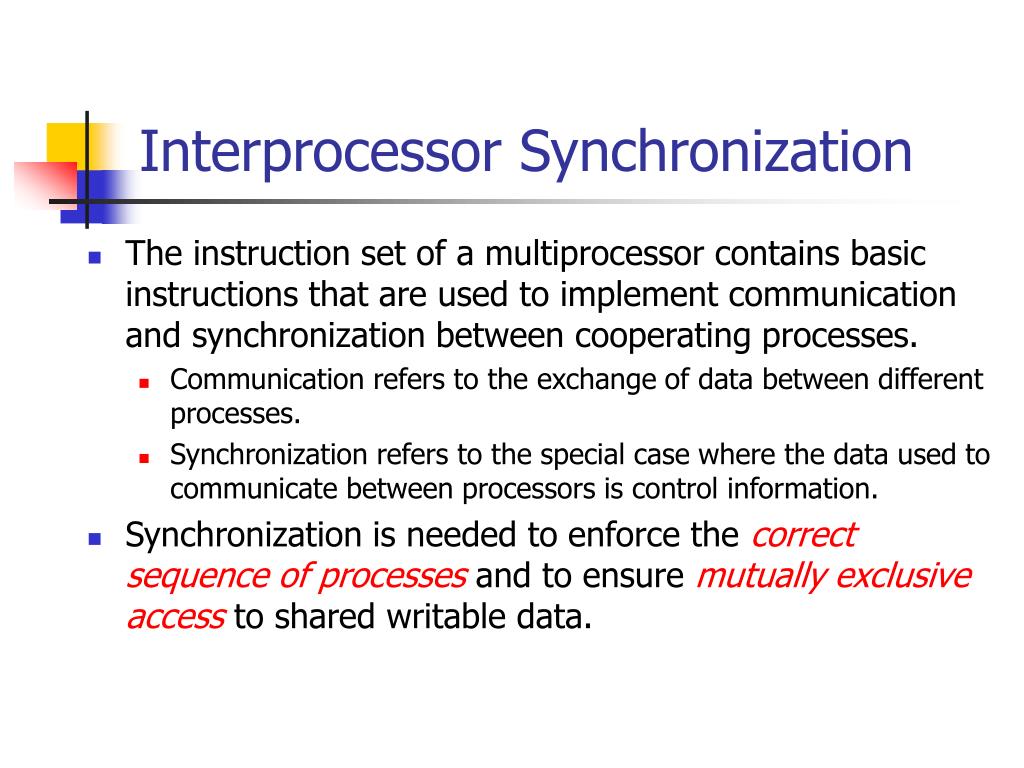 Interprocessor Synchronization

The instruction set of a multiprocessor contains basic instructions that are used to implement communication and synchronization between cooperating processes.

Communication refers to the exchange of data between different processes.

Synchronization refers to the special case where the data used to communicate between processors is control information.

Synchronization is needed to enforce the correct sequence of processes and to ensure mutually exclusive access to shared writable data.